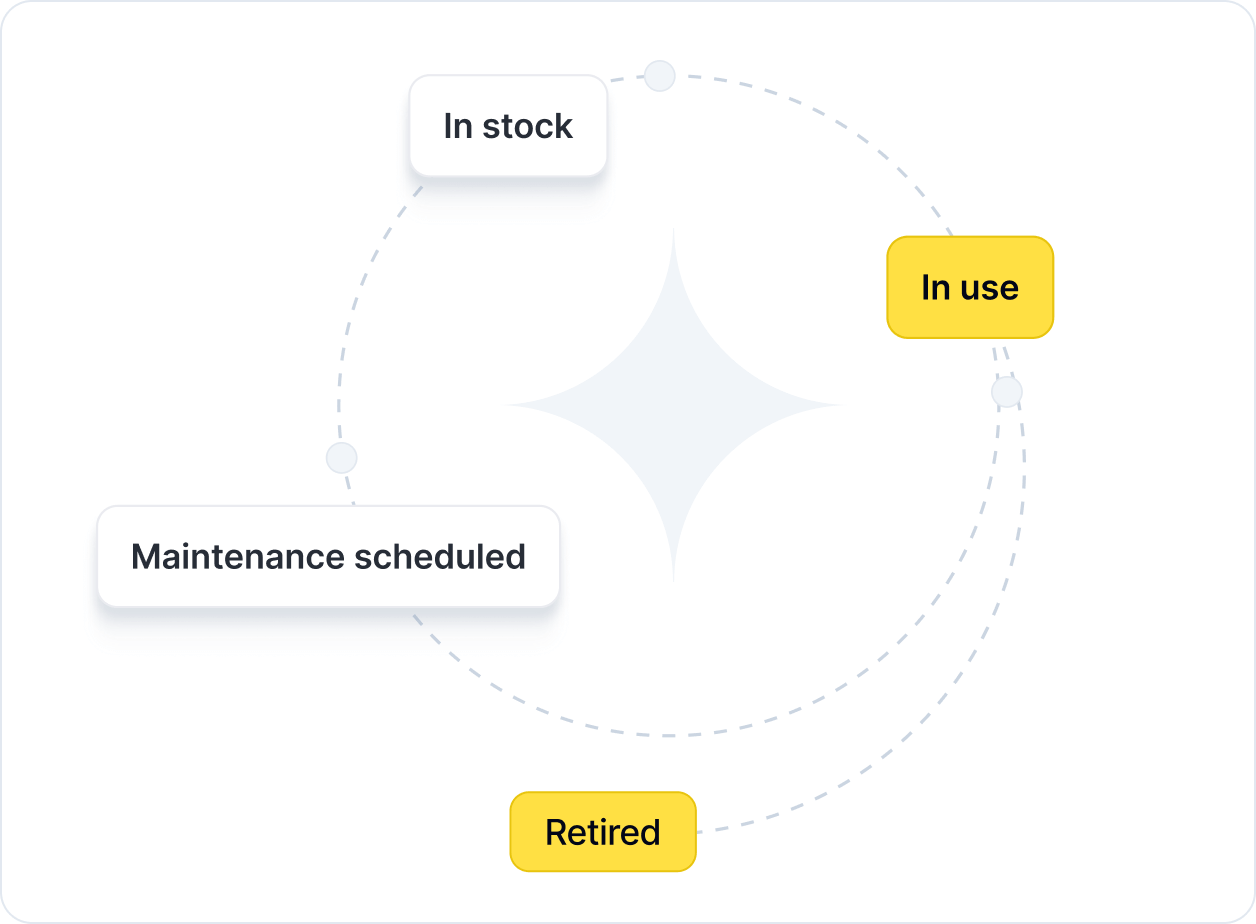 In stock

In use

Maintenance scheduled

Retired